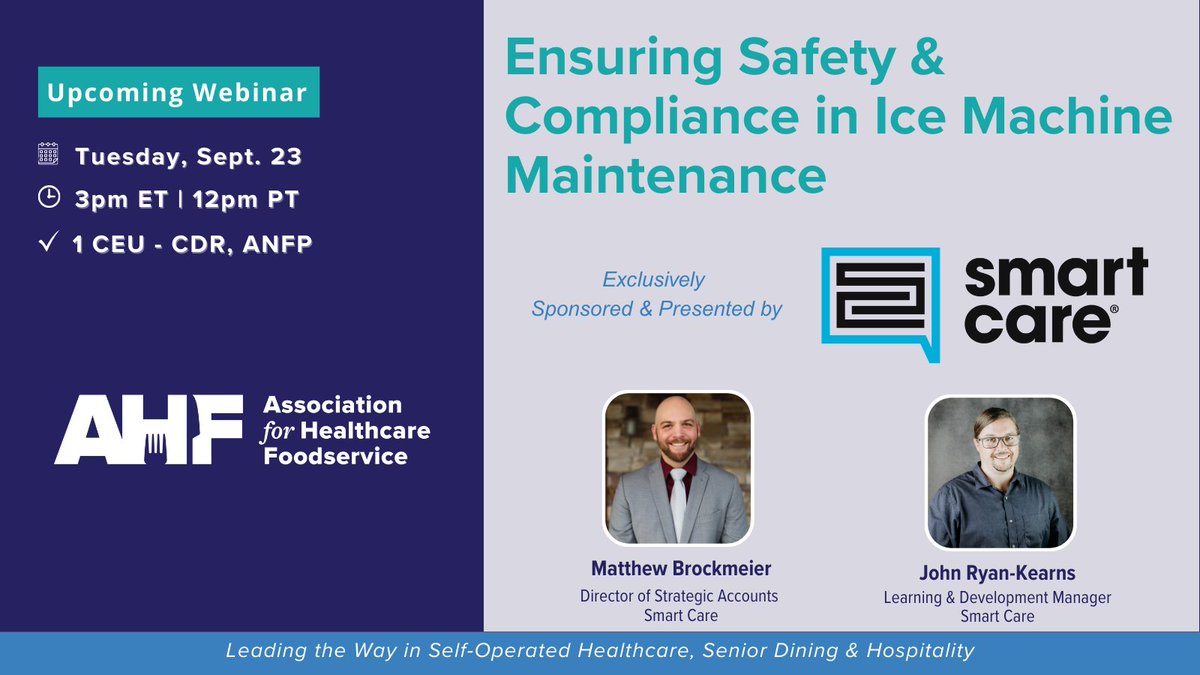 Upcoming Webinar

Tuesday, Sept. 23

3pm ET | 12pm PT

✓ 1 CEU - CDR, ANFP

AHF Association for Healthcare Foodservice

Ensuring Safety & Compliance in Ice Machine Maintenance

Exclusively Sponsored & Presented by

smart care®

Matthew Brockmeier
Director of Strategic Accounts
Smart Care

John Ryan-Kearns
Learning & Development Manager
Smart Care

Leading the Way in Self-Operated Healthcare, Senior Dining & Hospitality